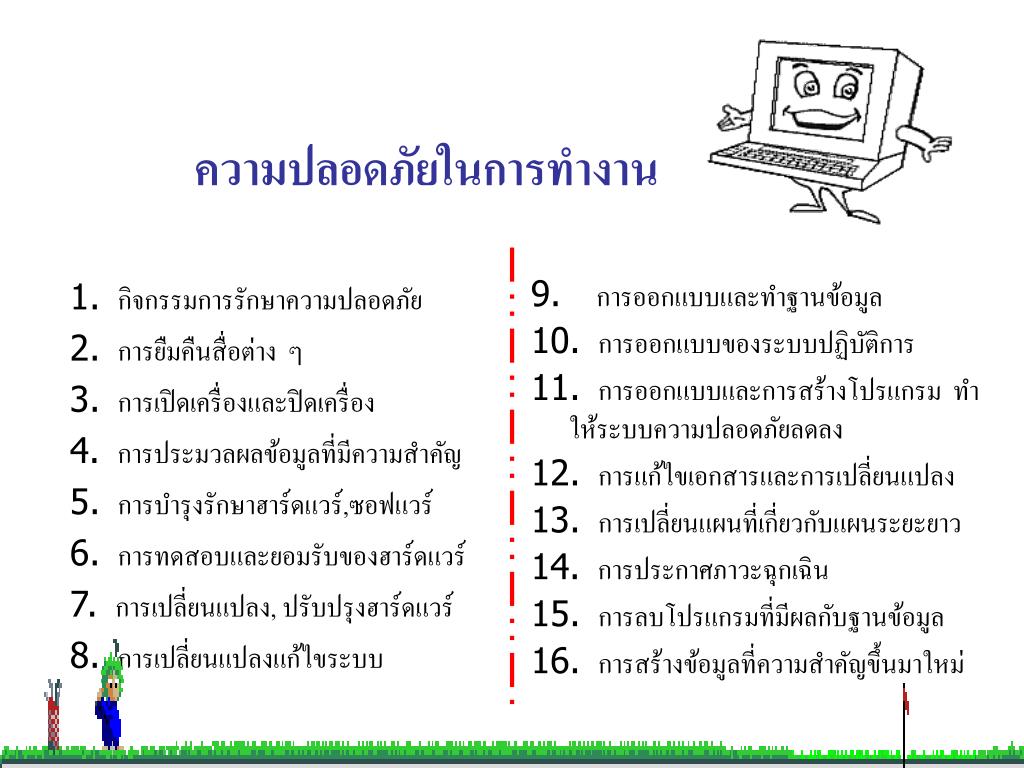 ความปลอดภัยในการทำงาน

1. กิจกรรมการรักษาความปลอดภัย
2. การยืมคืนสื่อต่าง ๆ
3. การเปิดเครื่องและปิดเครื่อง
4. การประมวลผลข้อมูลที่มีความสำคัญ
5. การบำรุงรักษาฮาร์ดแวร์,ซอฟแวร์
6. การทดสอบและยอมรับของฮาร์ดแวร์
7. การเปลี่ยนแปลง, ปรับปรุงฮาร์ดแวร์
8. การเปลี่ยนแปลงแก้ไขระบบ

9. การออกแบบและทำฐานข้อมูล
10. การออกแบบของระบบปฏิบัติการ
11. การออกแบบและการสร้างโปรแกรม ทำให้ระบบความปลอดภัยลดลง
12. การแก้ไขเอกสารและการเปลี่ยนแปลง
13. การเปลี่ยนแผนที่เกี่ยวกับแผนระยะยาว
14. การประกาศภาวะฉุกเฉิน
15. การลบโปรแกรมที่มีผลกับฐานข้อมูล
16. การสร้างข้อมูลที่ความสำคัญขึ้นมาใหม่